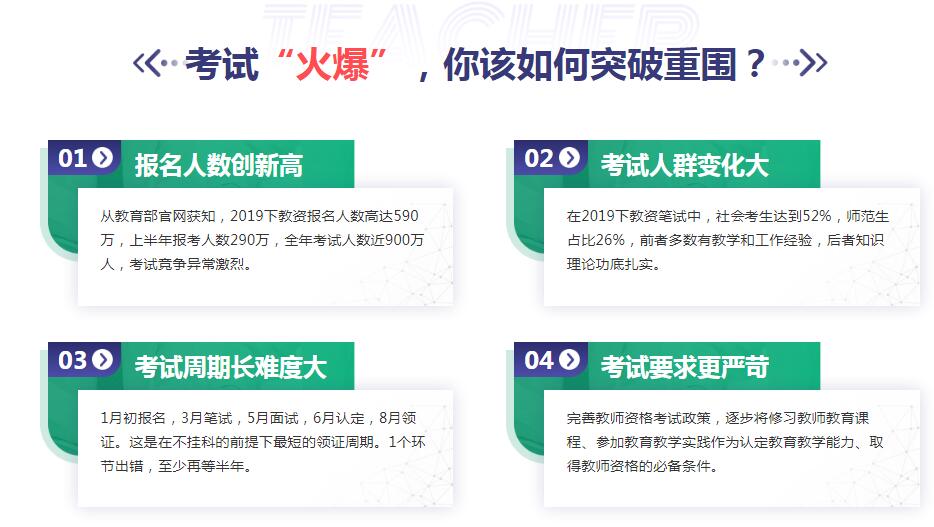 TEACHER

考试“火爆”，你该如何突破重围？

01 报名人数创新高

从教育部官网获知，2019下教资报名人数高达590万，上半年报考人数290万，全年考试人数近900万人，考试竞争异常激烈。

02 考试人群变化大

在2019下教资笔试中，社会考生达到52%，师范生占比26%，前者多数有教学和工作经验，后者知识理论功底扎实。

03 考试周期长难度大

1月初报名，3月笔试，5月面试，6月认定，8月领证。这是在不挂科的前提下最短的领证周期。1个环节出错，至少再等半年。

04 考试要求更严苛

完善教师资格考试政策，逐步将修习教师教育课程、参加教育教学实践作为认定教育教学能力、取得教师资格的必备条件。